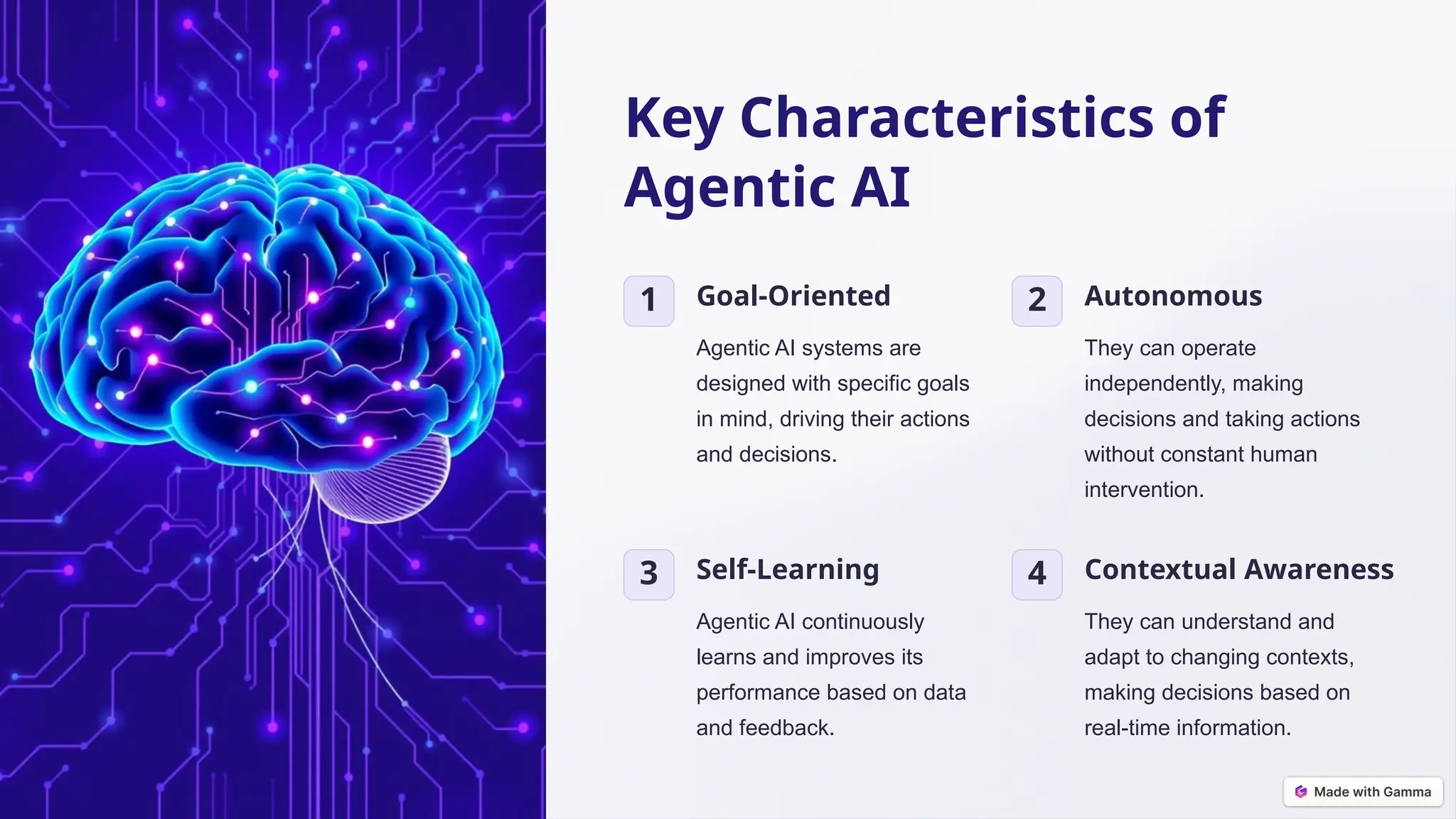 Key Characteristics of Agentic AI

1

Goal-Oriented

Agentic AI systems are designed with specific goals in mind, driving their actions and decisions.

2

Autonomous

They can operate independently, making decisions and taking actions without constant human intervention.

3

Self-Learning

Agentic AI continuously learns and improves its performance based on data and feedback.

4

Contextual Awareness

They can understand and adapt to changing contexts, making decisions based on real-time information.

Made with Gamma